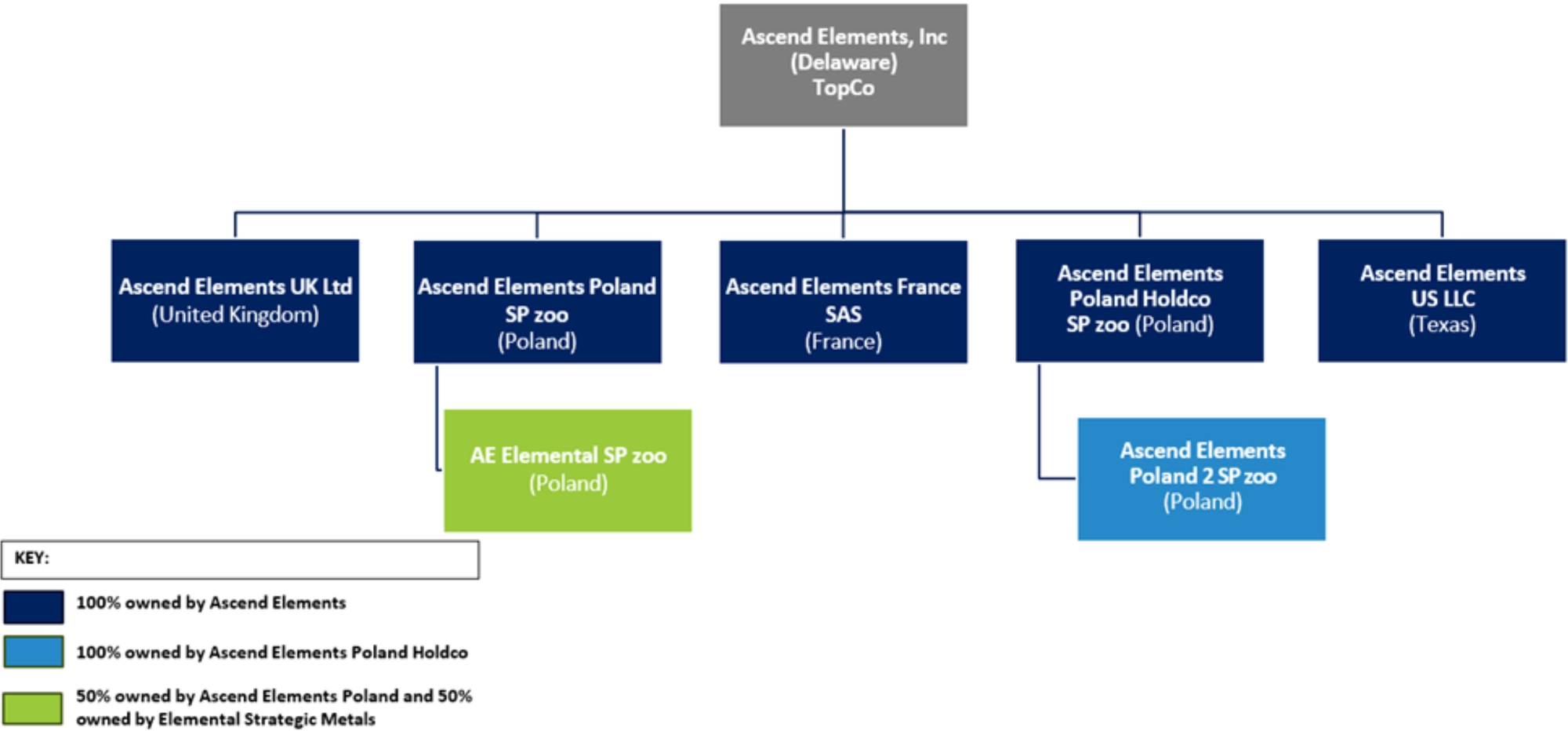 Ascend Elements, Inc
(Delaware)
TopCo

Ascend Elements UK Ltd
(United Kingdom)

Ascend Elements Poland
SP zoo
(Poland)

Ascend Elements France
SAS
(France)

Ascend Elements
Poland Holdco
SP zoo (Poland)

Ascend Elements
US LLC
(Texas)

AE Elemental SP zoo
(Poland)

Ascend Elements
Poland 2 SP zoo
(Poland)

KEY:

100% owned by Ascend Elements

100% owned by Ascend Elements Poland Holdco

50% owned by Ascend Elements Poland and 50% owned by Elemental Strategic Metals